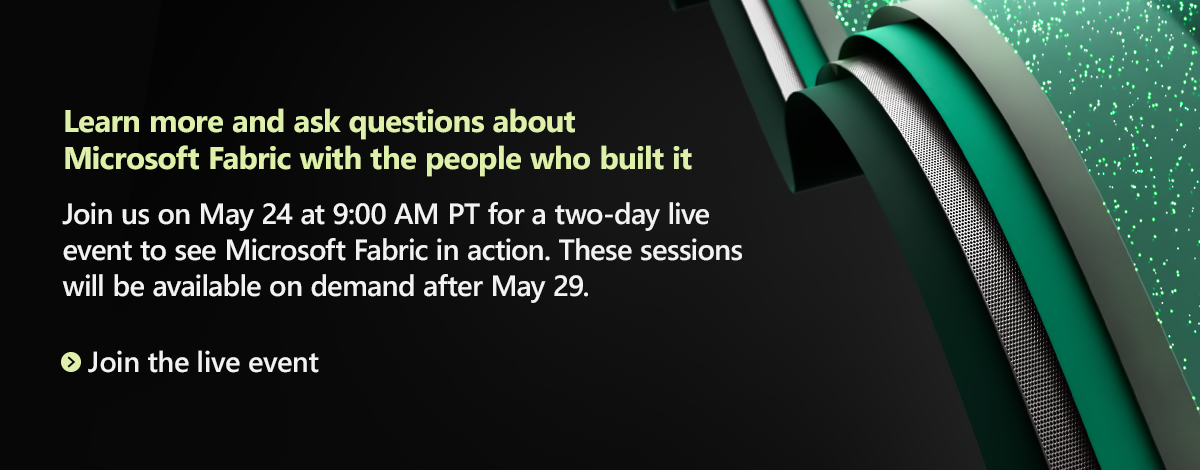 Learn more and ask questions about Microsoft Fabric with the people who built it

Join us on May 24 at 9:00 AM PT for a two-day live event to see Microsoft Fabric in action. These sessions will be available on demand after May 29.

Join the live event